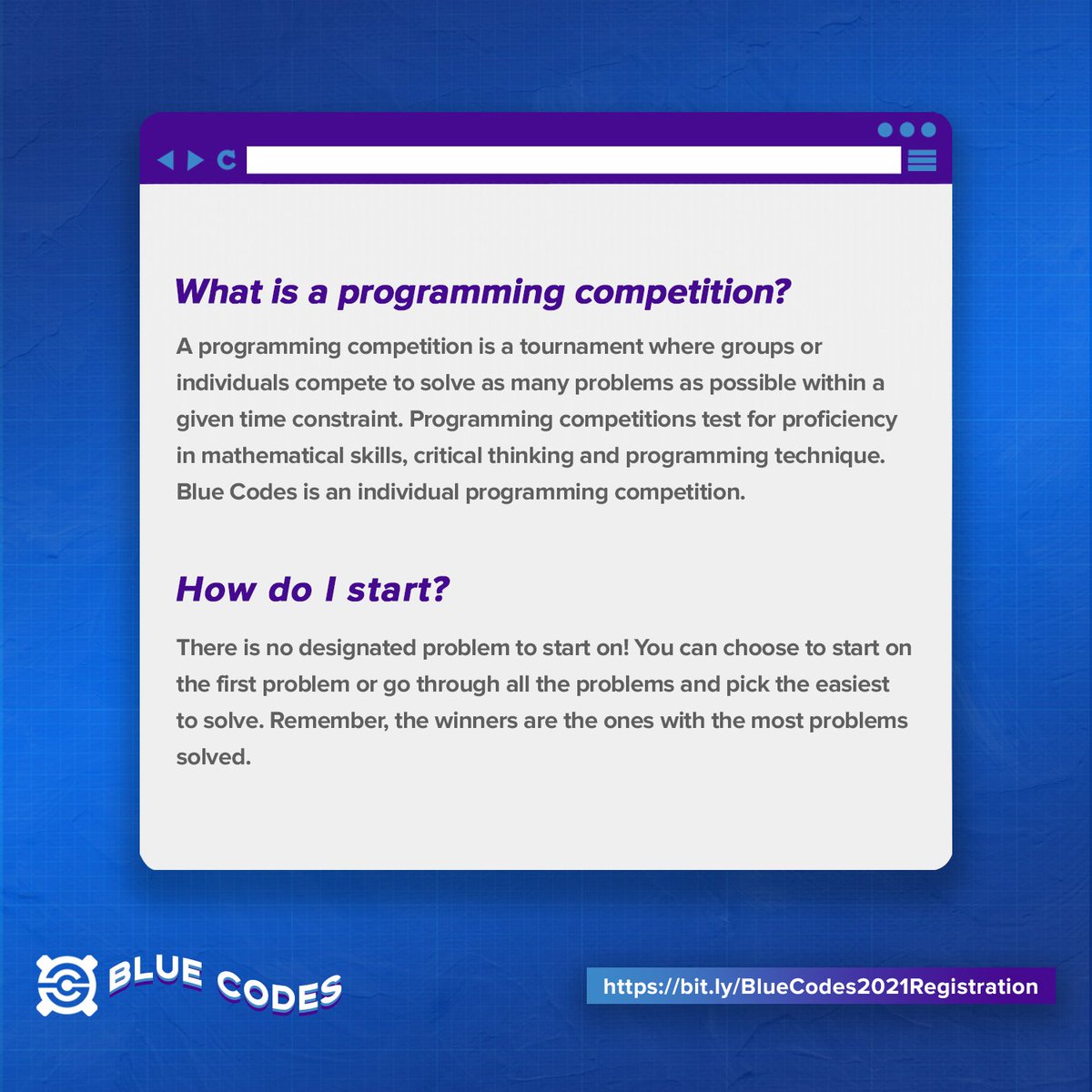 What is a programming competition?

A programming competition is a tournament where groups or individuals compete to solve as many problems as possible within a given time constraint. Programming competitions test for proficiency in mathematical skills, critical thinking and programming technique. Blue Codes is an individual programming competition.

How do I start?

There is no designated problem to start on! You can choose to start on the first problem or go through all the problems and pick the easiest to solve. Remember, the winners are the ones with the most problems solved.

BLUE CODES

https://bit.ly/BlueCodes2021Registration